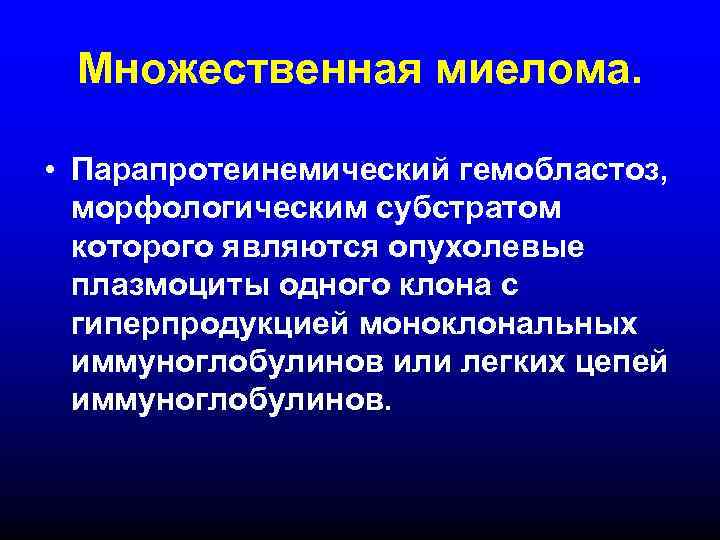 Множественная миелома.

• Парапротеинемический гемобластоз, морфологическим субстратом которого являются опухолевые плазмоциты одного клона с гиперпродукцией моноклональных иммуноглобулинов или легких цепей иммуноглобулинов.